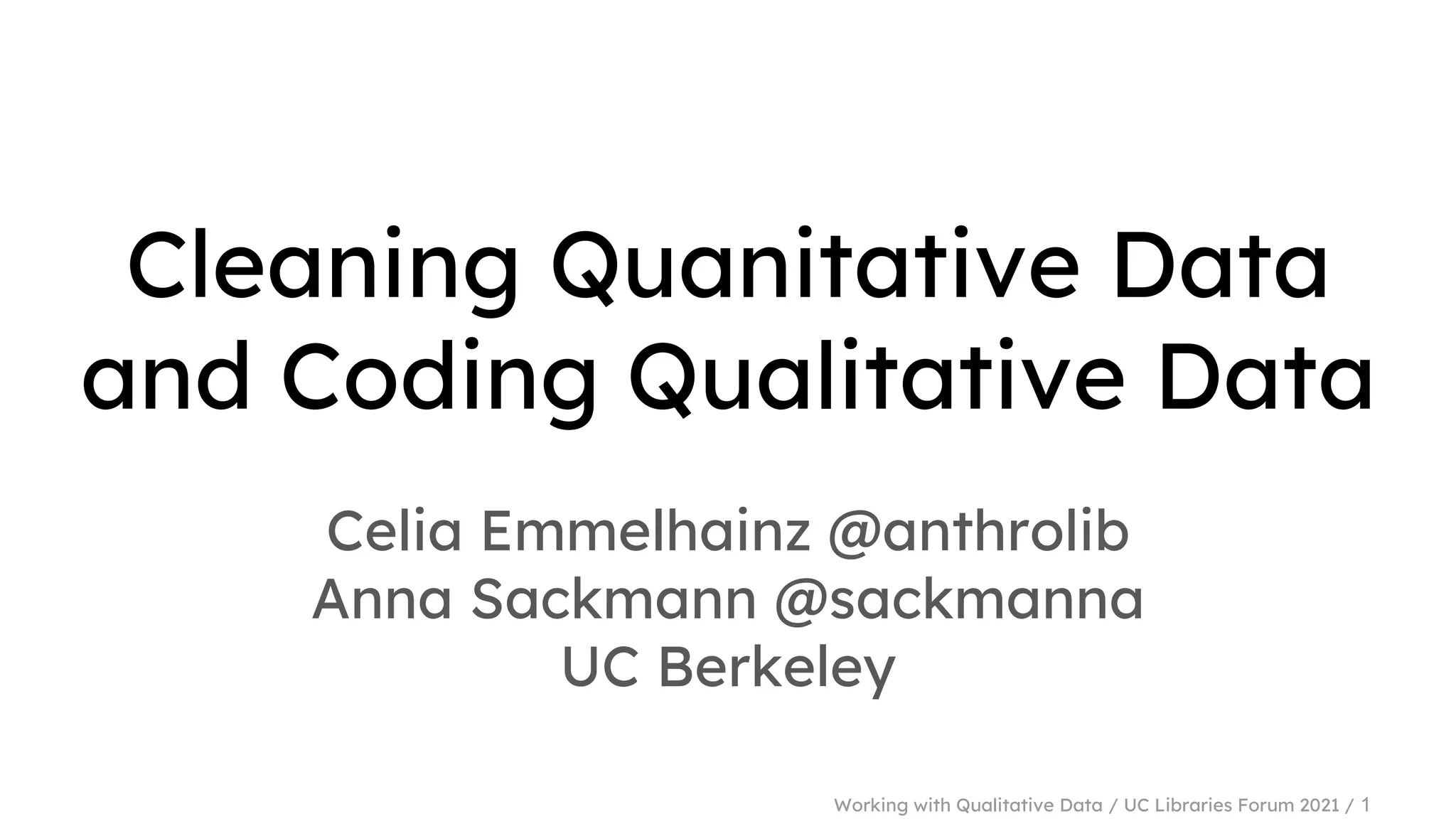 Cleaning Quanitative Data and Coding Qualitative Data

Celia Emmelhainz @anthrolib
Anna Sackmann @sackmanna
UC Berkeley

Working with Qualitative Data / UC Libraries Forum 2021 / 1